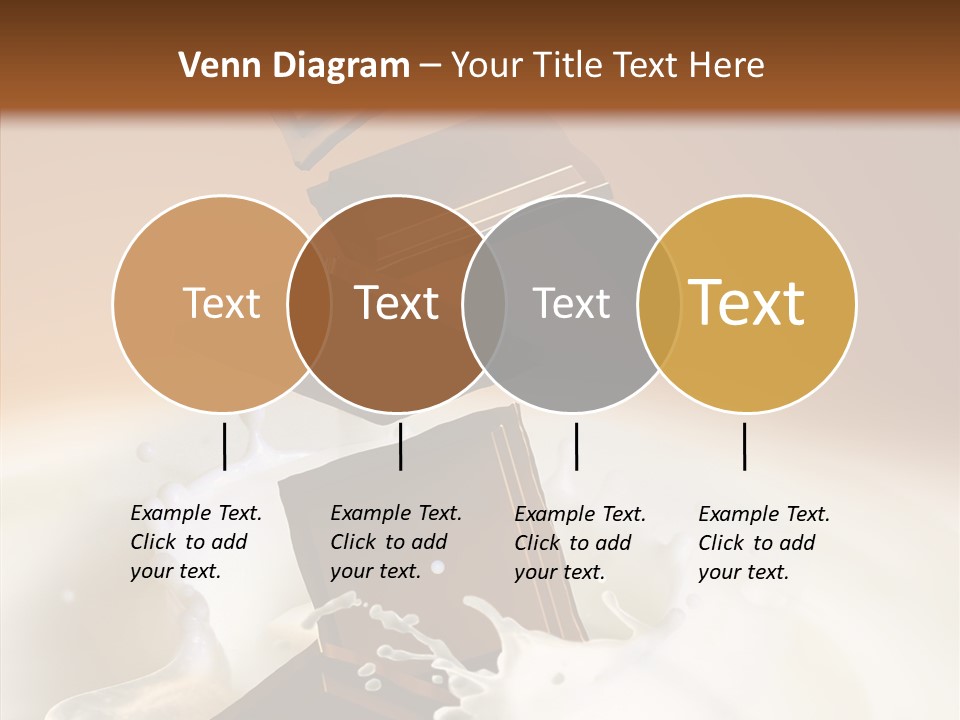 Venn Diagram – Your Title Text Here

Text

Text

Text

Text

Example Text. Click to add your text.

Example Text. Click to add your text.

Example Text. Click to add your text.

Example Text. Click to add your text.